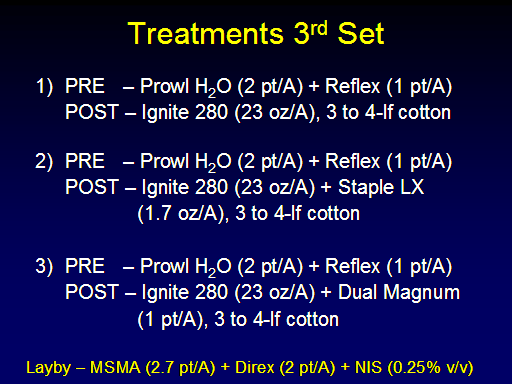 Treatments 3$^{rd}$ Set

1) PRE – Prowl $H_2O$ (2 pt/A) + Reflex (1 pt/A)
POST – Ignite 280 (23 oz/A), 3 to 4-lf cotton

2) PRE – Prowl $H_2O$ (2 pt/A) + Reflex (1 pt/A)
POST – Ignite 280 (23 oz/A) + Staple LX (1.7 oz/A), 3 to 4-lf cotton

3) PRE – Prowl $H_2O$ (2 pt/A) + Reflex (1 pt/A)
POST – Ignite 280 (23 oz/A) + Dual Magnum (1 pt/A), 3 to 4-lf cotton

Layby – MSMA (2.7 pt/A) + Direx (2 pt/A) + NIS (0.25% v/v)